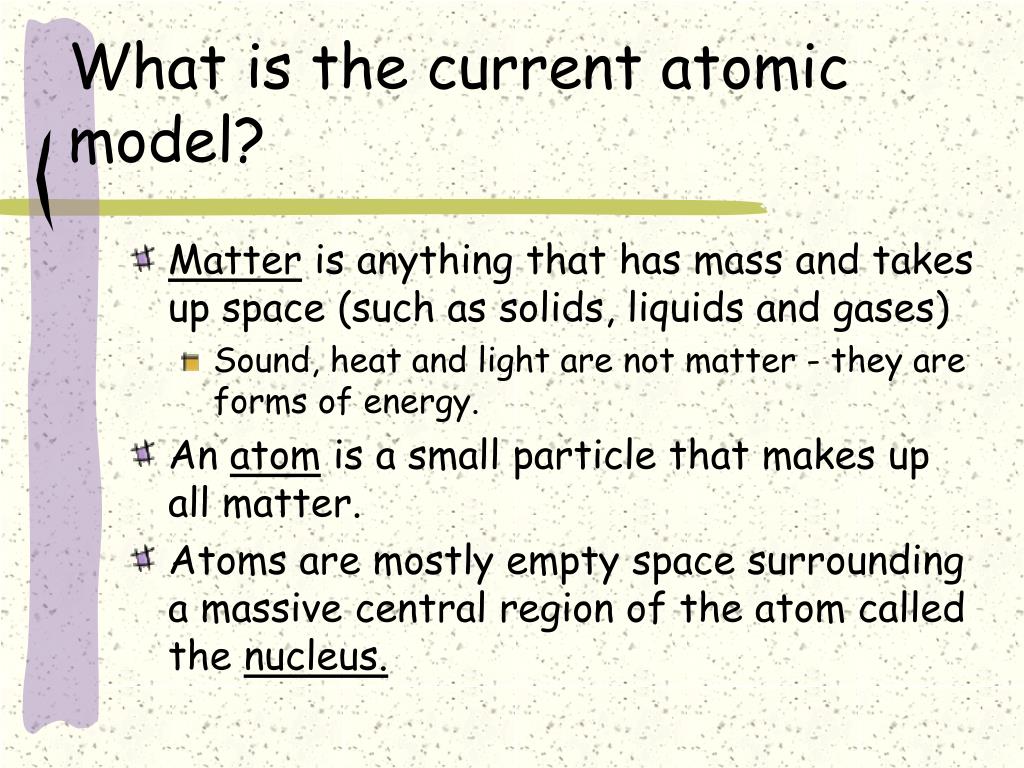 What is the current atomic model?

Matter is anything that has mass and takes up space (such as solids, liquids and gases)

Sound, heat and light are not matter - they are forms of energy.

An atom is a small particle that makes up all matter.

Atoms are mostly empty space surrounding a massive central region of the atom called the nucleus.